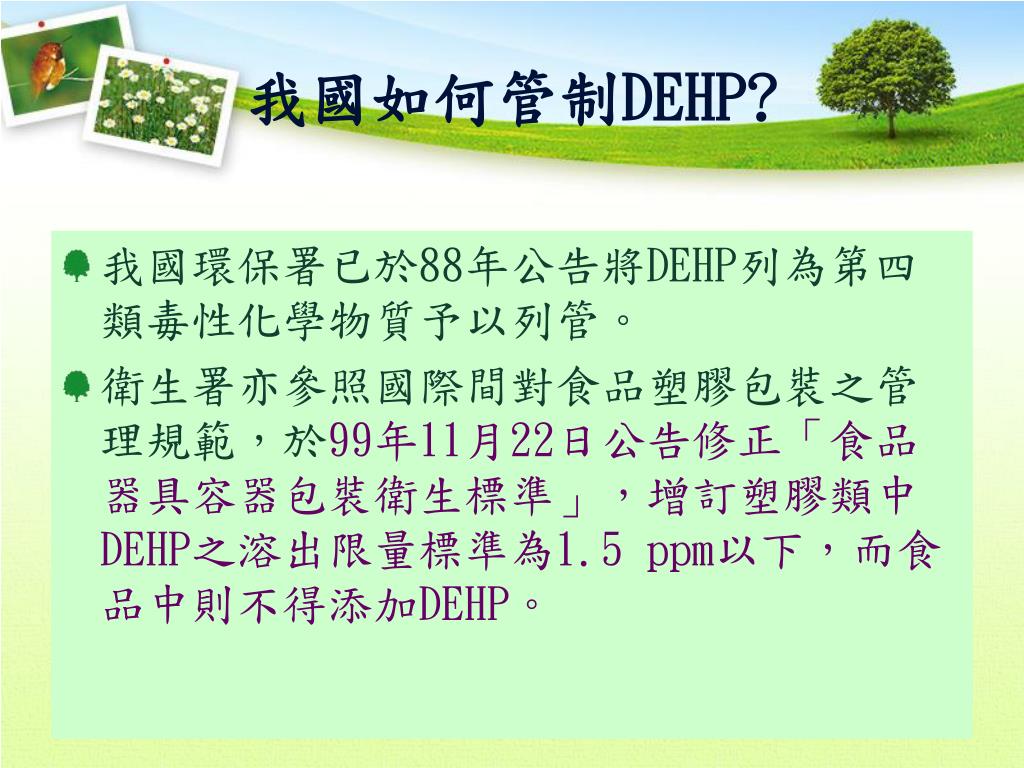 我國如何管制DEHP?

我國環保署已於88年公告將DEHP列為第四類毒性化學物質予以列管。

衛生署亦參照國際間對食品塑膠包裝之管理規範，於99年11月22日公告修正「食品器具容器包裝衛生標準」，增訂塑膠類中DEHP之溶出限量標準為1.5 ppm以下，而食品中則不得添加DEHP。